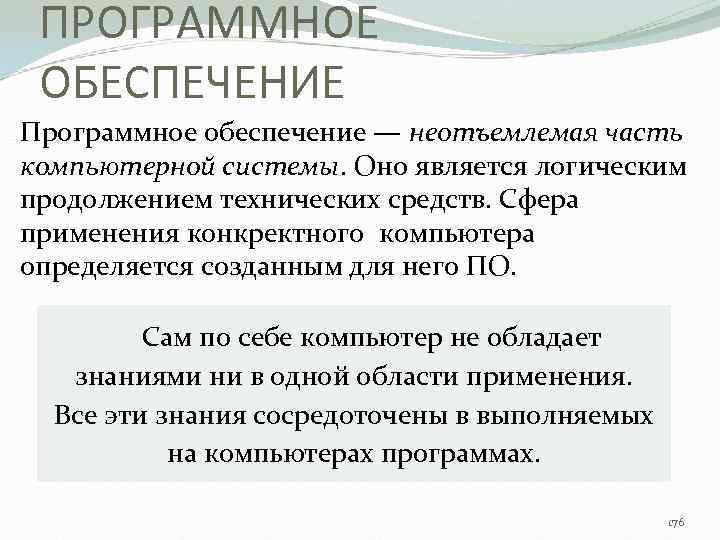 ПРОГРАММНОЕ ОБЕСПЕЧЕНИЕ

Программное обеспечение — неотъемлемая часть компьютерной системы. Оно является логическим продолжением технических средств. Сфера применения конкректного компьютера определяется созданным для него ПО.

Сам по себе компьютер не обладает знаниями ни в одной области применения. Все эти знания сосредоточены в выполняемых на компьютерах программах.

176